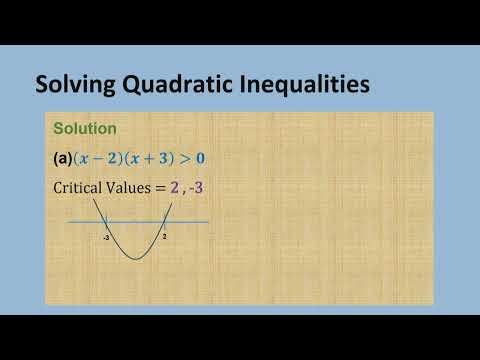 Solving Quadratic Inequalities

Solution

(a)$(x-2)(x+3)>0$

Critical Values = 2 , -3

-3

2